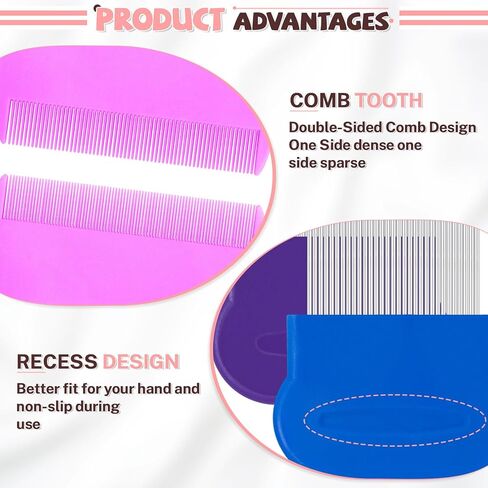 PRODUCT ADVANTAGES

COMB TOOTH

Double-Sided Comb Design
One Side dense one side sparse

RECESS DESIGN

Better fit for your hand and non-slip during use